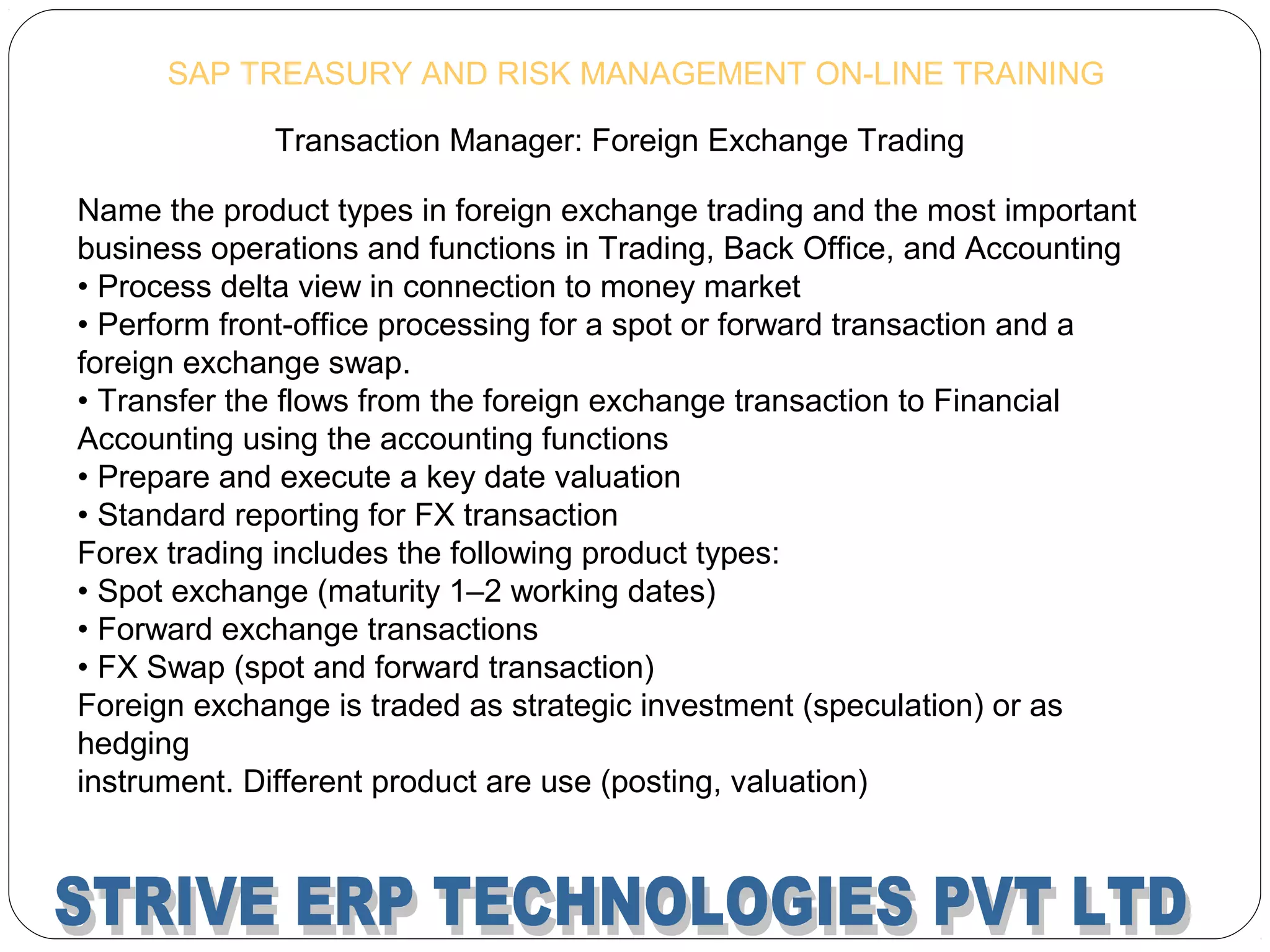 SAP TREASURY AND RISK MANAGEMENT ON-LINE TRAINING

Transaction Manager: Foreign Exchange Trading

Name the product types in foreign exchange trading and the most important business operations and functions in Trading, Back Office, and Accounting
• Process delta view in connection to money market
• Perform front-office processing for a spot or forward transaction and a foreign exchange swap.
• Transfer the flows from the foreign exchange transaction to Financial Accounting using the accounting functions
• Prepare and execute a key date valuation
• Standard reporting for FX transaction
Forex trading includes the following product types:
• Spot exchange (maturity 1–2 working dates)
• Forward exchange transactions
• FX Swap (spot and forward transaction)
Foreign exchange is traded as strategic investment (speculation) or as hedging
instrument. Different product are use (posting, valuation)

STRIVE ERP TECHNOLOGIES PVT LTD